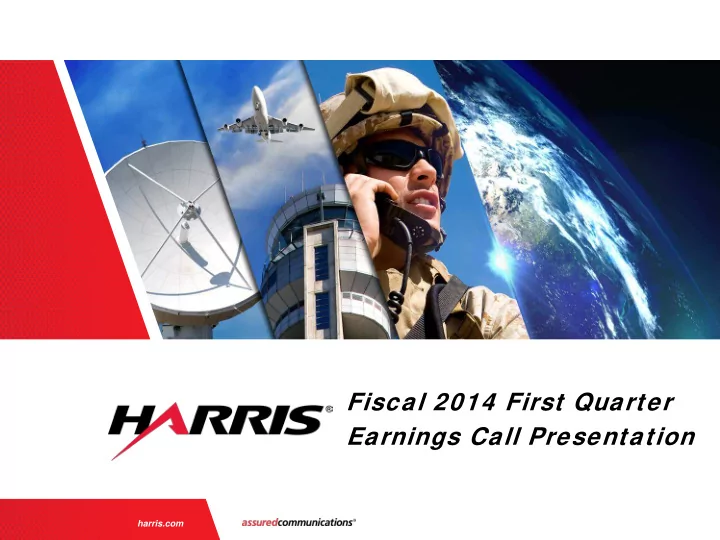 HARRIS®

Fiscal 2014 First Quarter Earnings Call Presentation

harris.com

assuredcommunications®